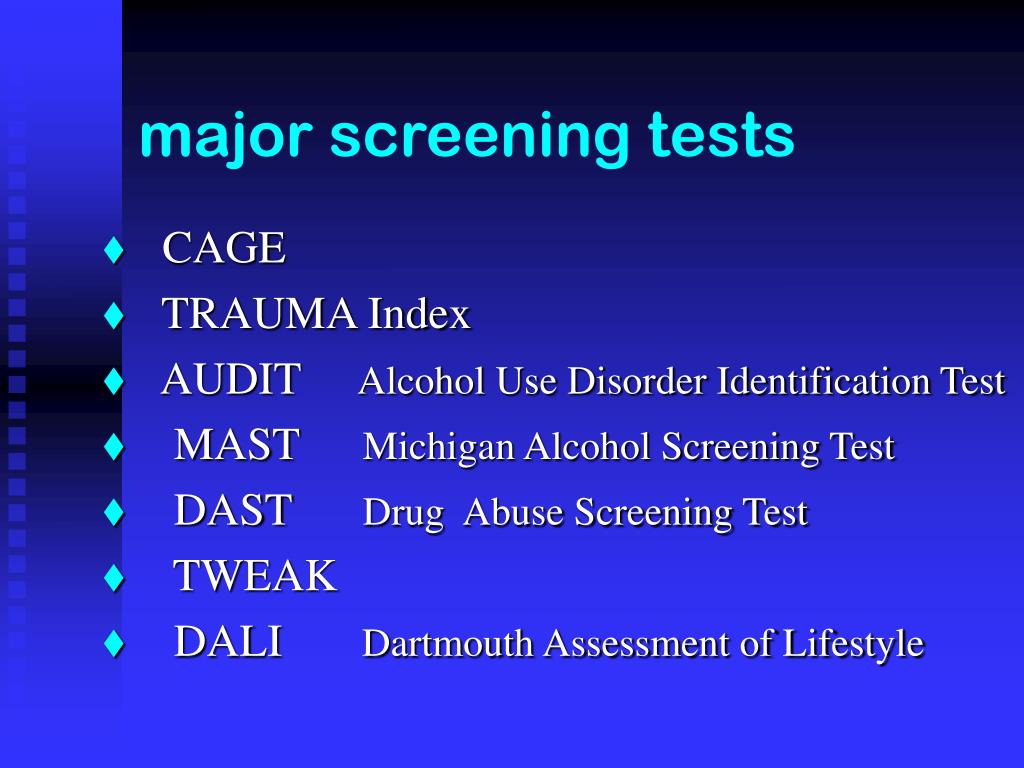 major screening tests

♦ CAGE
♦ TRAUMA Index
♦ AUDIT Alcohol Use Disorder Identification Test
♦ MAST Michigan Alcohol Screening Test
♦ DAST Drug Abuse Screening Test
♦ TWEAK
♦ DALI Dartmouth Assessment of Lifestyle